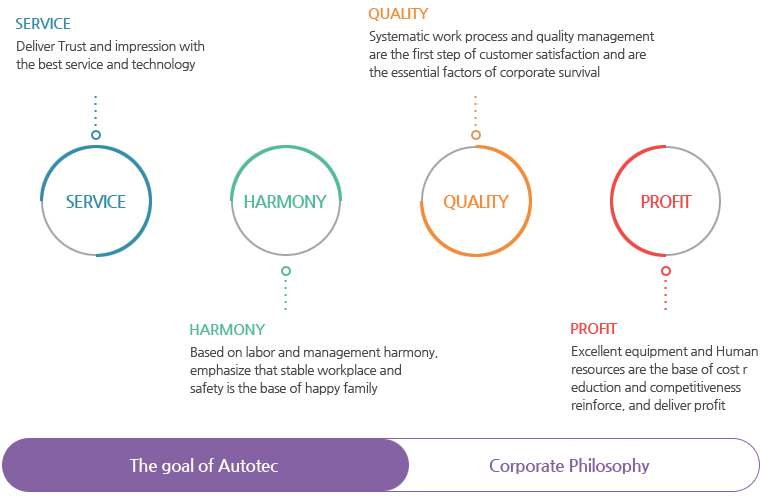 SERVICE
Deliver Trust and impression with the best service and technology

QUALITY
Systematic work process and quality management are the first step of customer satisfaction and are the essential factors of corporate survival

SERVICE

HARMONY

QUALITY

PROFIT

HARMONY
Based on labor and management harmony, emphasize that stable workplace and safety is the base of happy family

PROFIT
Excellent equipment and Human resources are the base of cost r eduction and competitiveness reinforce, and deliver profit

The goal of Autotec

Corporate Philosophy